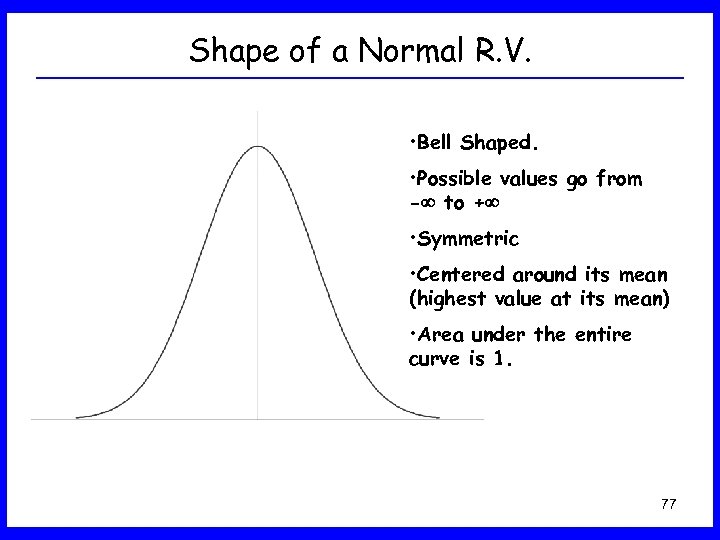 Shape of a Normal R.V.

•Bell Shaped.

•Possible values go from $-\infty$ to $+\infty$

•Symmetric

•Centered around its mean (highest value at its mean)

•Area under the entire curve is 1.

77